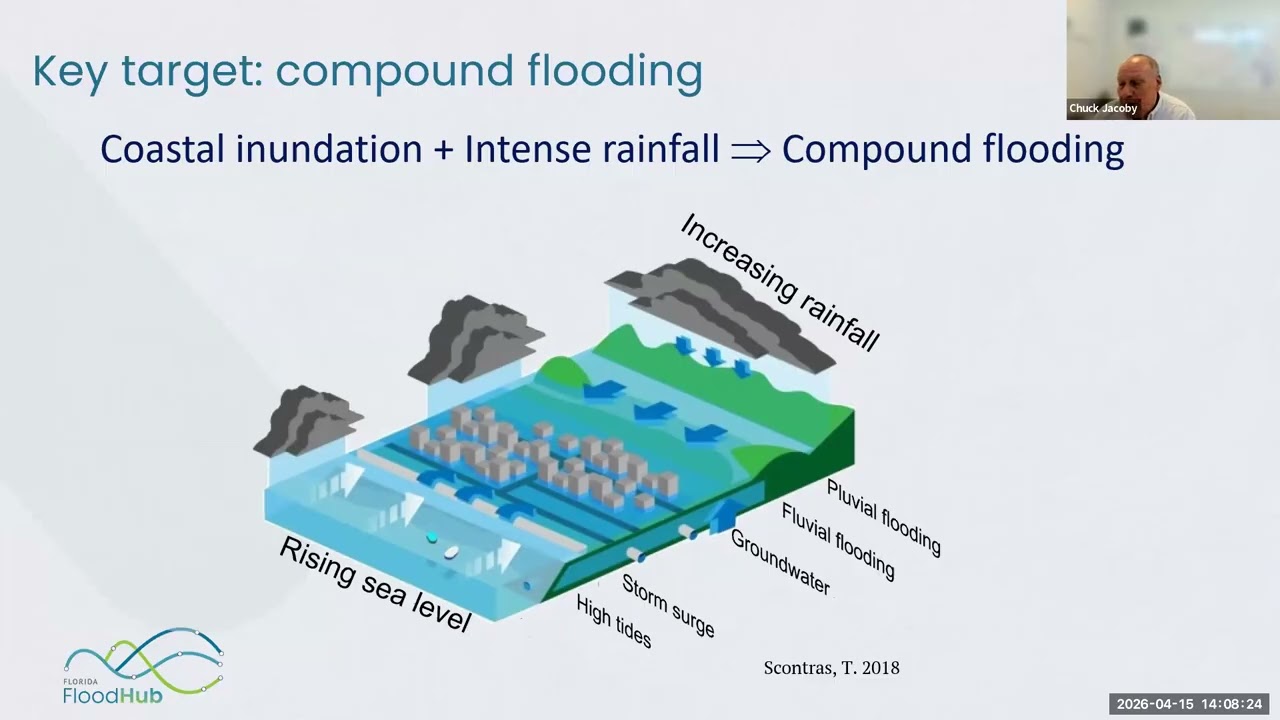 Key target: compound flooding

Chuck Jacoby

Coastal inundation + Intense rainfall $\Rightarrow$ Compound flooding

Increasing rainfall

Pluvial flooding

Fluvial flooding

Groundwater

Storm surge

High tides

Rising sea level

Scontras, T. 2018

FLORIDA FloodHub

2026-04-15 14:08:24